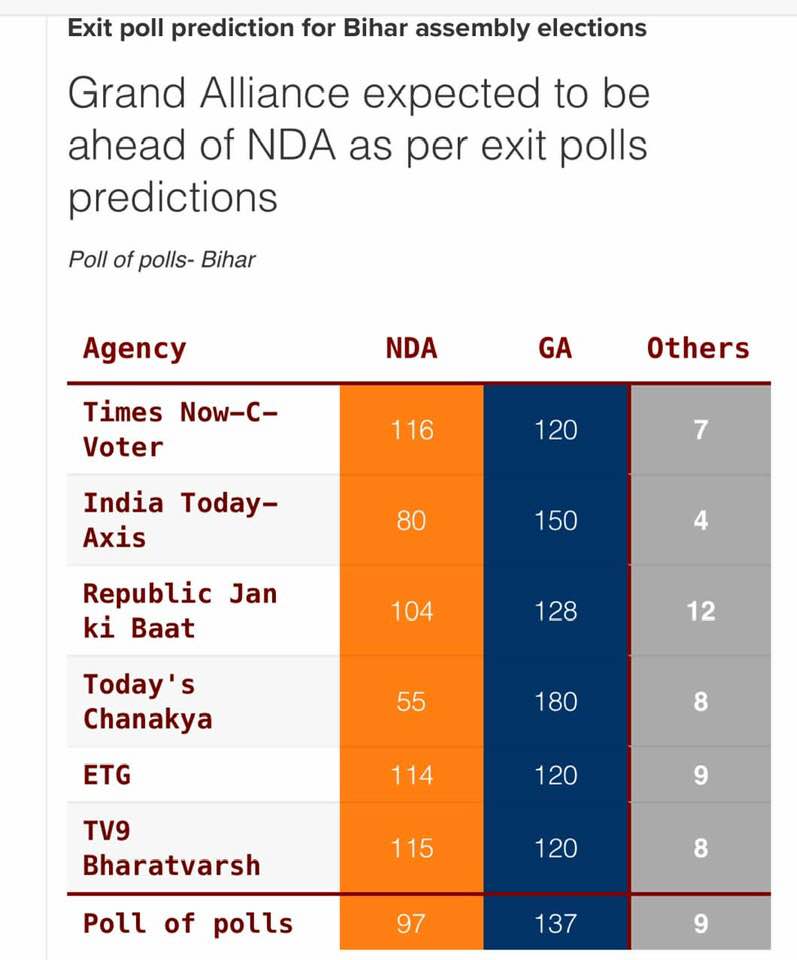 Exit poll prediction for Bihar assembly elections

Grand Alliance expected to be ahead of NDA as per exit polls predictions

Poll of polls- Bihar

| Agency | NDA | GA | Others |
|---|---|---|---|
| Times Now-C-Voter | 116 | 120 | 7 |
| India Today-Axis | 80 | 150 | 4 |
| Republic Jan ki Baat | 104 | 128 | 12 |
| Today's Chanakya | 55 | 180 | 8 |
| ETG | 114 | 120 | 9 |
| TV9 Bharatvarsh | 115 | 120 | 8 |
| Poll of polls | 97 | 137 | 9 |